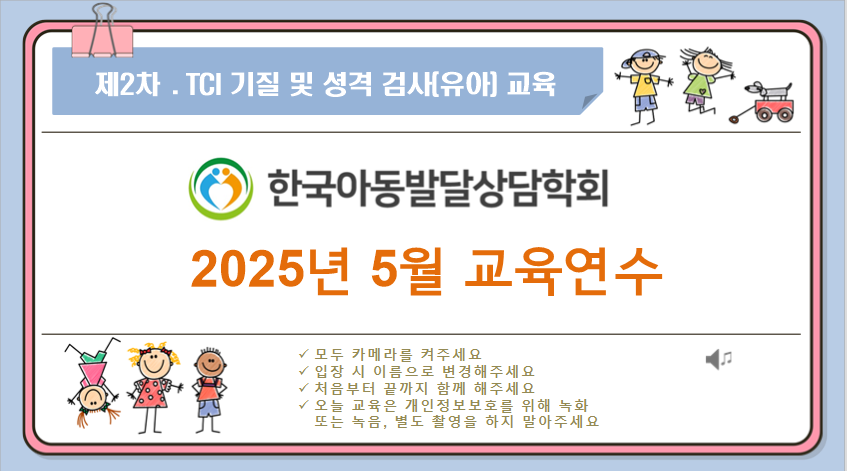 제2차 . TCI 기질 및 성격 검사(유아) 교육

한국아동발달상담학회

2025년 5월 교육연수

✓ 모두 카메라를 켜주세요
✓ 입장 시 이름으로 변경해주세요
✓ 처음부터 끝까지 함께 해주세요
✓ 오늘 교육은 개인정보보호를 위해 녹화 또는 녹음, 별도 촬영을 하지 말아주세요